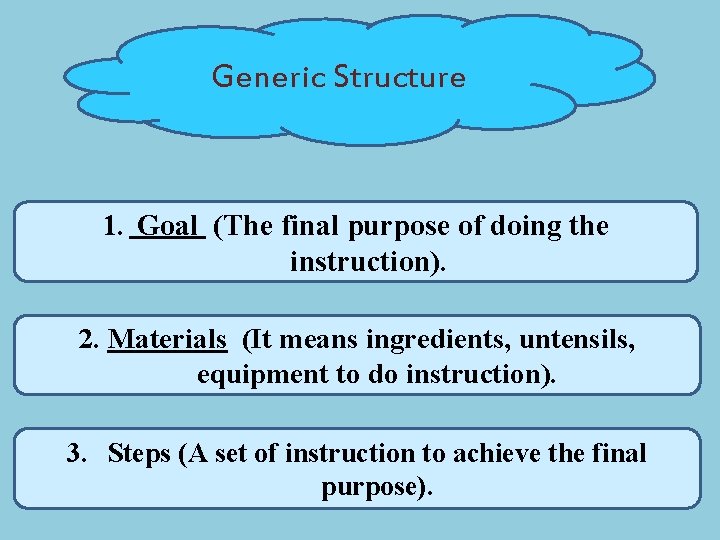 Generic Structure

1. Goal (The final purpose of doing the instruction).

2. Materials (It means ingredients, untensils, equipment to do instruction).

3. Steps (A set of instruction to achieve the final purpose).